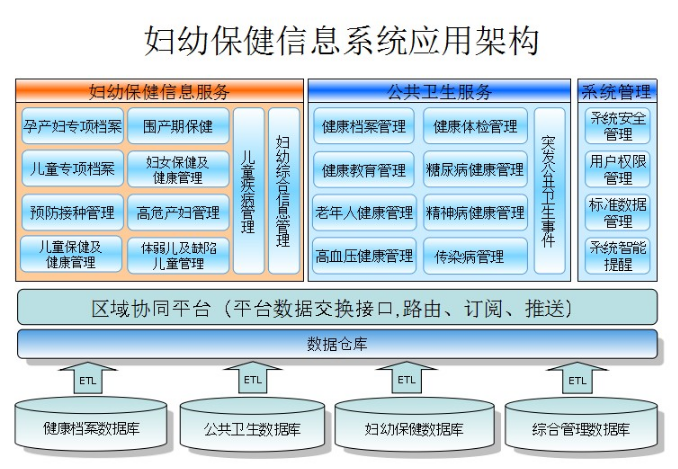 妇幼保健信息系统应用架构

妇幼保健信息服务

孕产妇专项档案
围产期保健
儿童专项档案
妇女保健及健康管理
预防接种管理
高危产妇管理
儿童保健及健康管理
体弱儿及缺陷儿童管理
儿童疾病管理
妇幼综合信息管理

公共卫生服务

健康档案管理
健康体检管理
健康教育管理
糖尿病健康管理
老年人健康管理
精神病健康管理
高血压健康管理
传染病管理
突发公共卫生事件

系统管理

系统安全管理
用户权限管理
标准数据管理
系统智能提醒

区域协同平台（平台数据交换接口,路由、订阅、推送）

数据仓库

ETL
ETL
ETL
ETL

健康档案数据库
公共卫生数据库
妇幼保健数据库
综合管理数据库